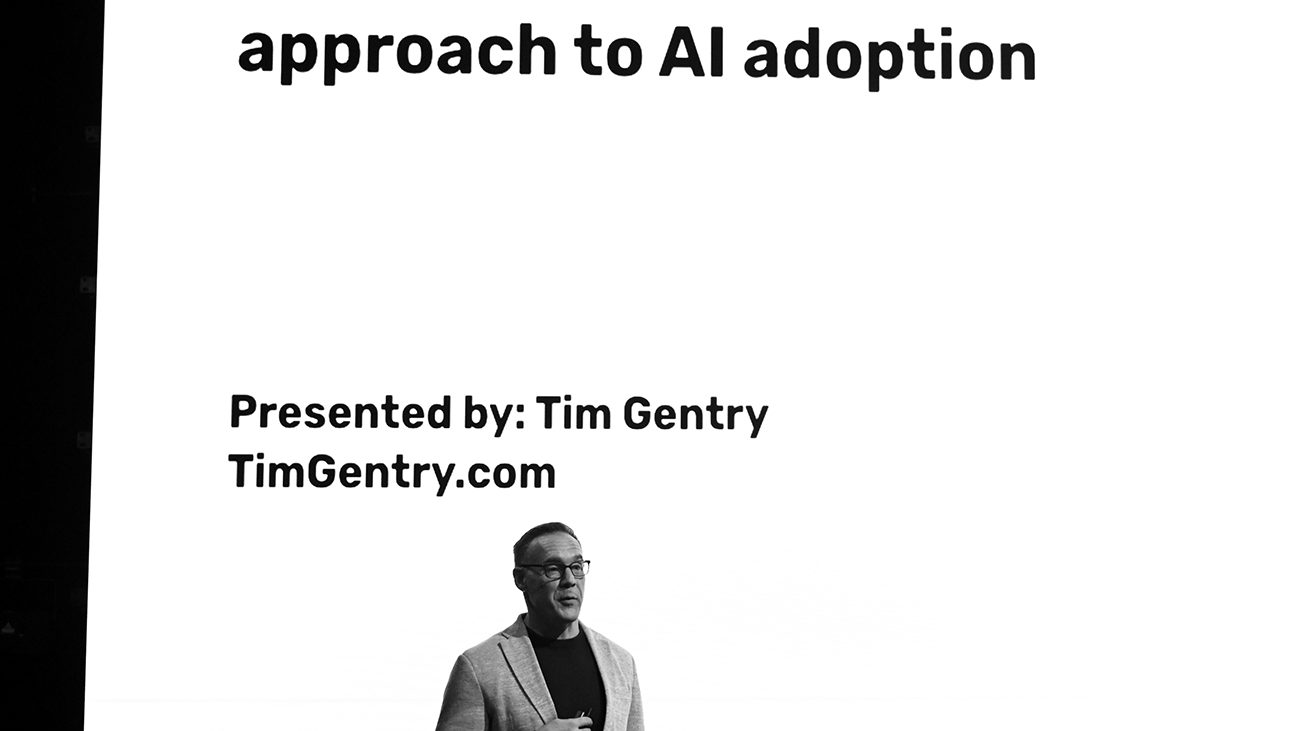 approach to AI adoption

Presented by: Tim Gentry
TimGentry.com